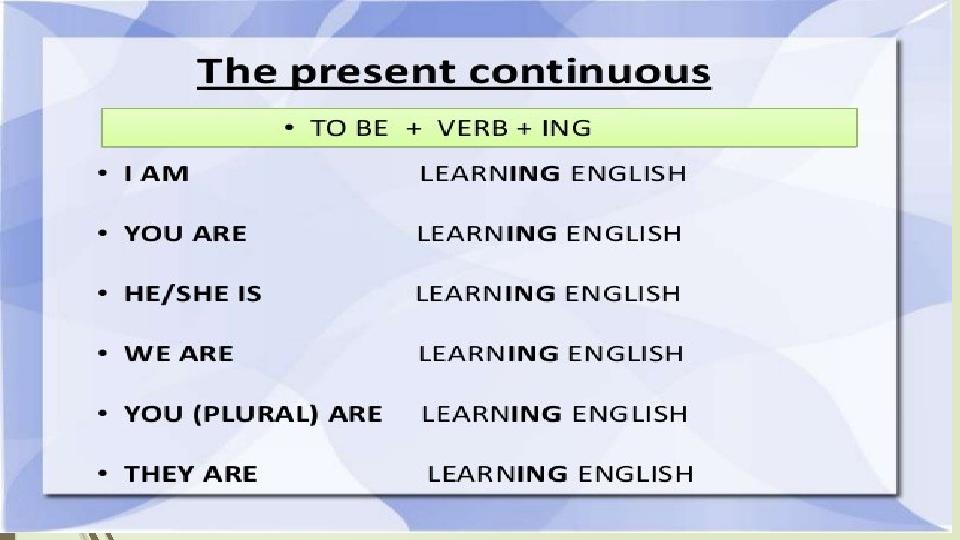 The present continuous

• TO BE + VERB + ING

• I AM LEARNING ENGLISH

• YOU ARE LEARNING ENGLISH

• HE/SHE IS LEARNING ENGLISH

• WE ARE LEARNING ENGLISH

• YOU (PLURAL) ARE LEARNING ENGLISH

• THEY ARE LEARNING ENGLISH